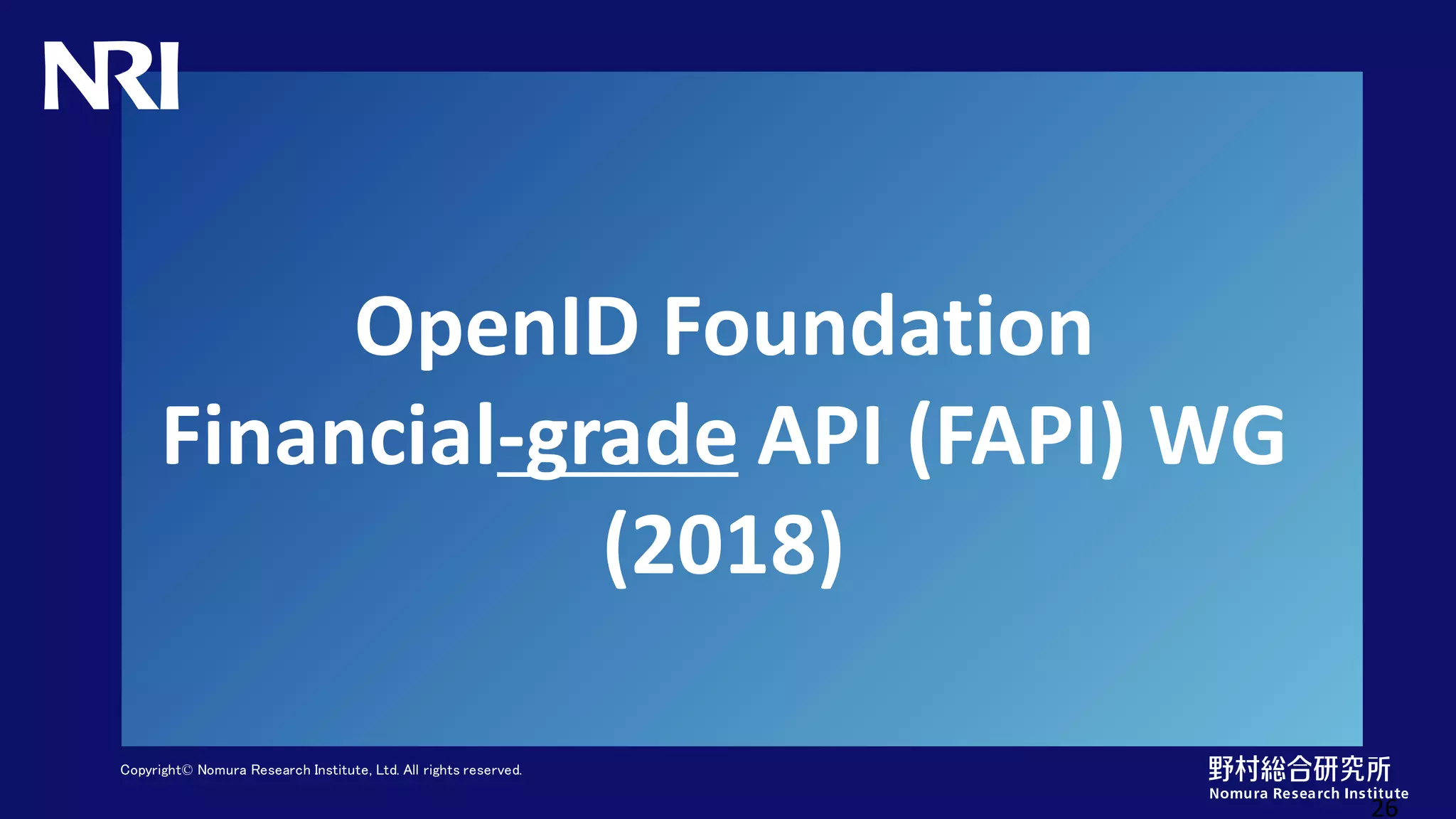 NRI

OpenID Foundation
Financial-grade API (FAPI) WG
(2018)

Copyright© Nomura Research Institute, Ltd. All rights reserved.

野村総合研究所
Nomura Research Institute

26